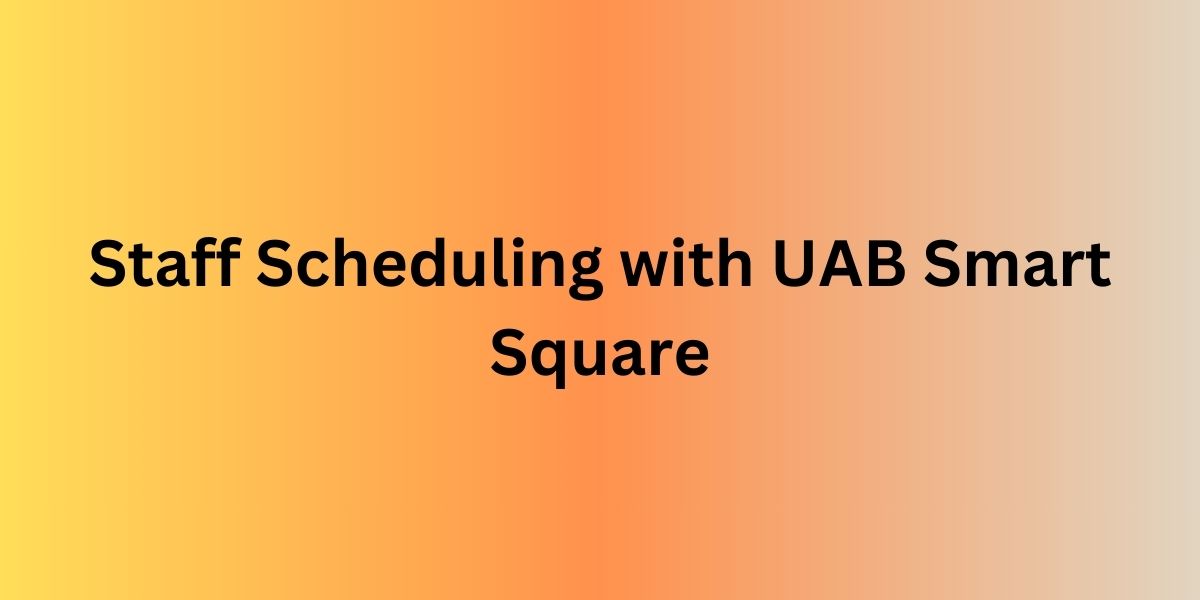 Staff Scheduling with UAB Smart Square